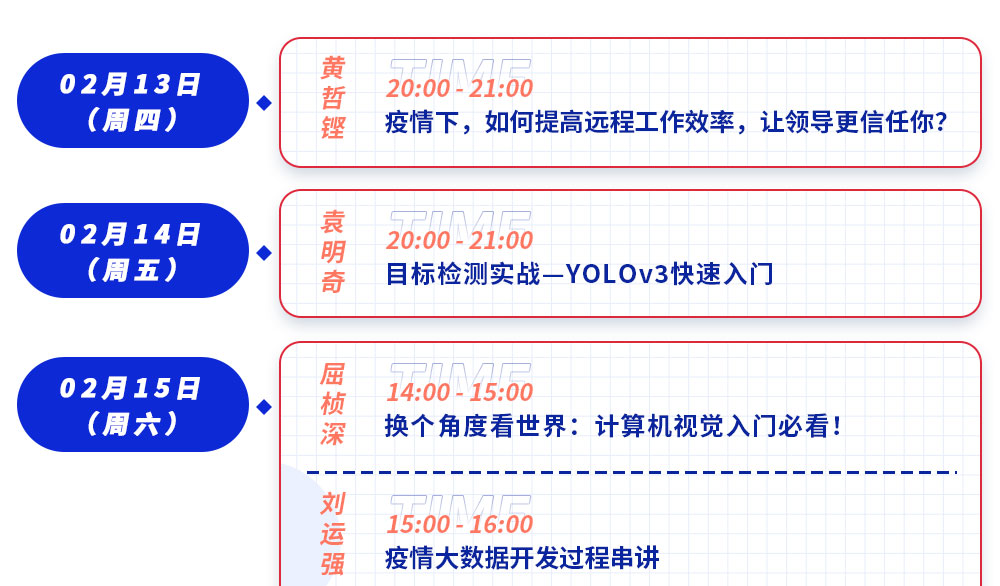 02月13日
（周四）

黄哲铿
TIME
20:00 - 21:00
疫情下，如何提高远程工作效率，让领导更信任你？

02月14日
（周五）

袁明奇
TIME
20:00 - 21:00
目标检测实战—YOLOv3快速入门

02月15日
（周六）

屈桢深
TIME
14:00 - 15:00
换个角度看世界：计算机视觉入门必看！

刘运强
TIME
15:00 - 16:00
疫情大数据开发过程串讲